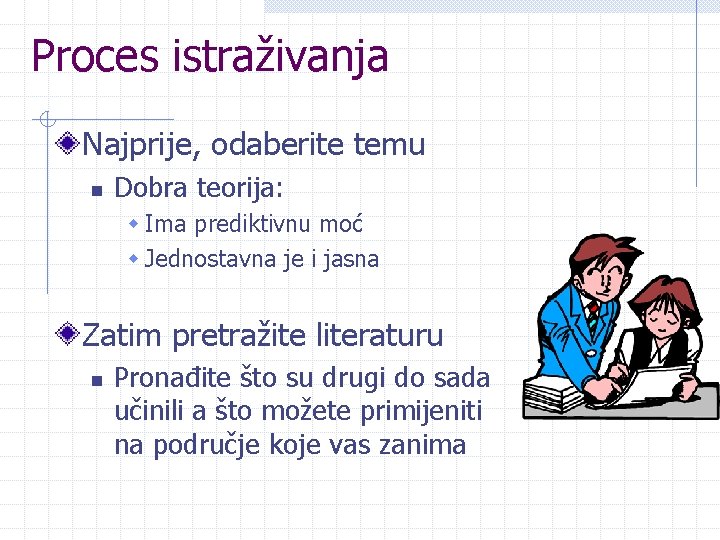 Proces istraživanja

Najprije, odaberite temu

Dobra teorija:

Ima prediktivnu moć

Jednostavna je i jasna

Zatim pretražite literaturu

Pronađite što su drugi do sada učinili a što možete primijeniti na područje koje vas zanima